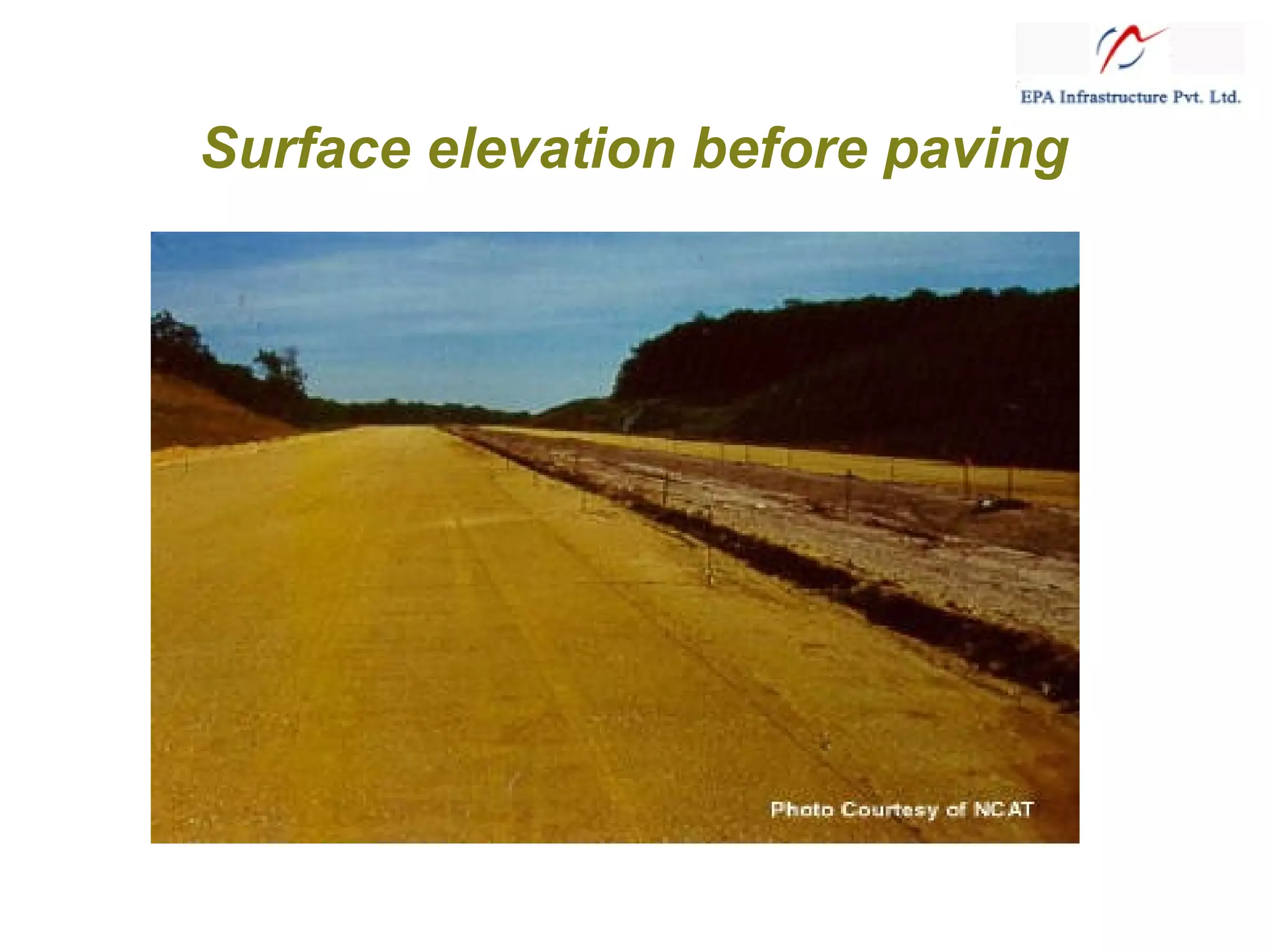 EPA Infrastructure Pvt. Ltd.

Surface elevation before paving

Photo Courtesy of NCAT